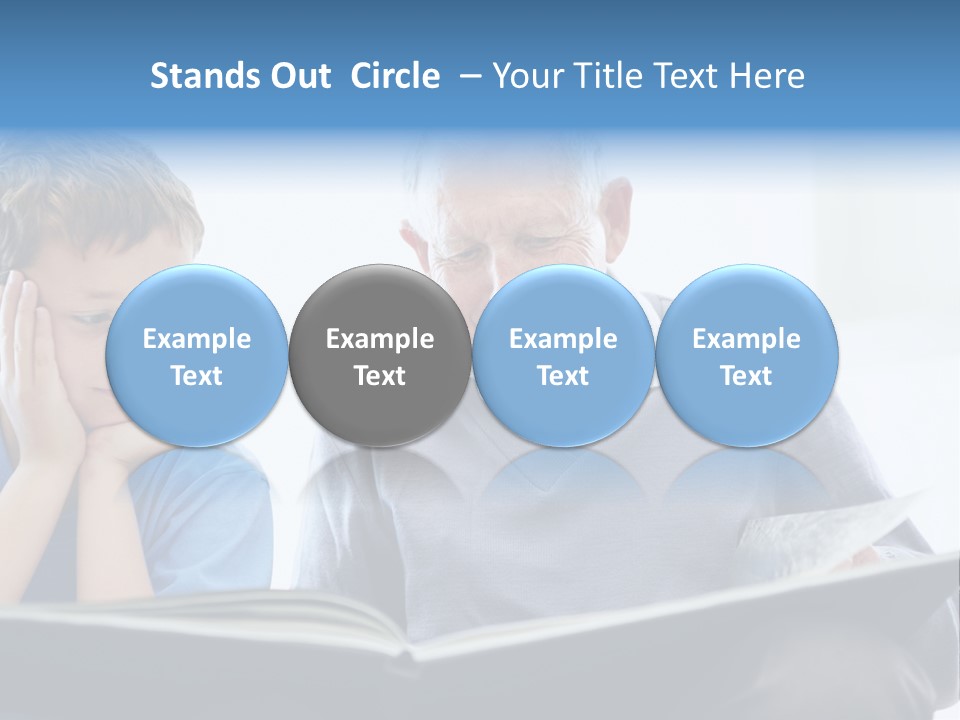 Stands Out Circle – Your Title Text Here

Example Text

Example Text

Example Text

Example Text